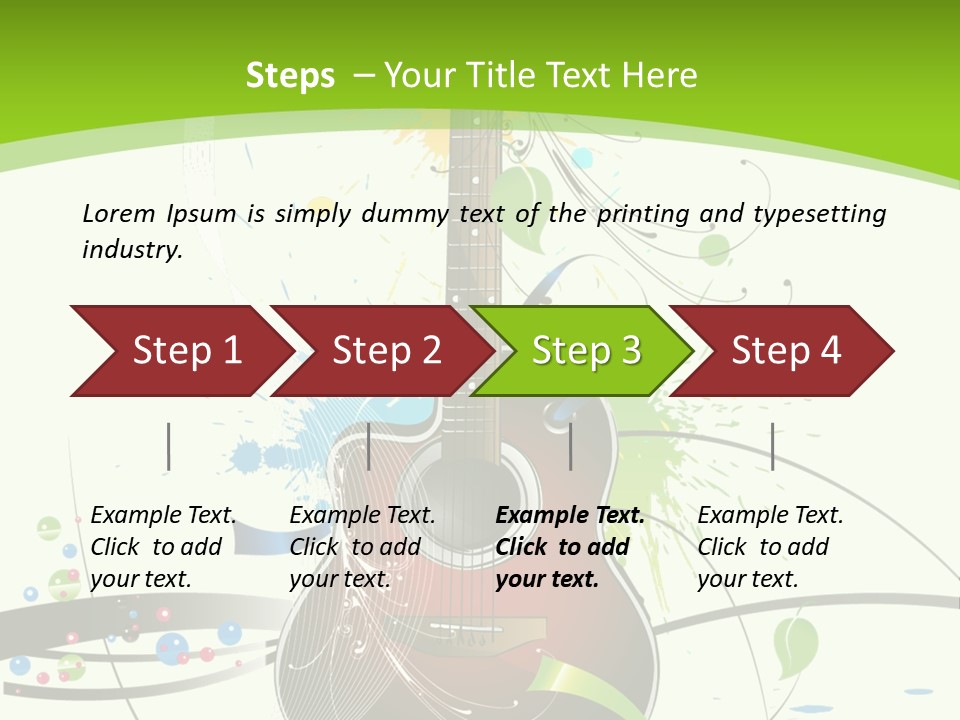 Steps – Your Title Text Here

Lorem Ipsum is simply dummy text of the printing and typesetting industry.

Step 1

Step 2

Step 3

Step 4

Example Text. Click to add your text.

Example Text. Click to add your text.

Example Text. Click to add your text.

Example Text. Click to add your text.